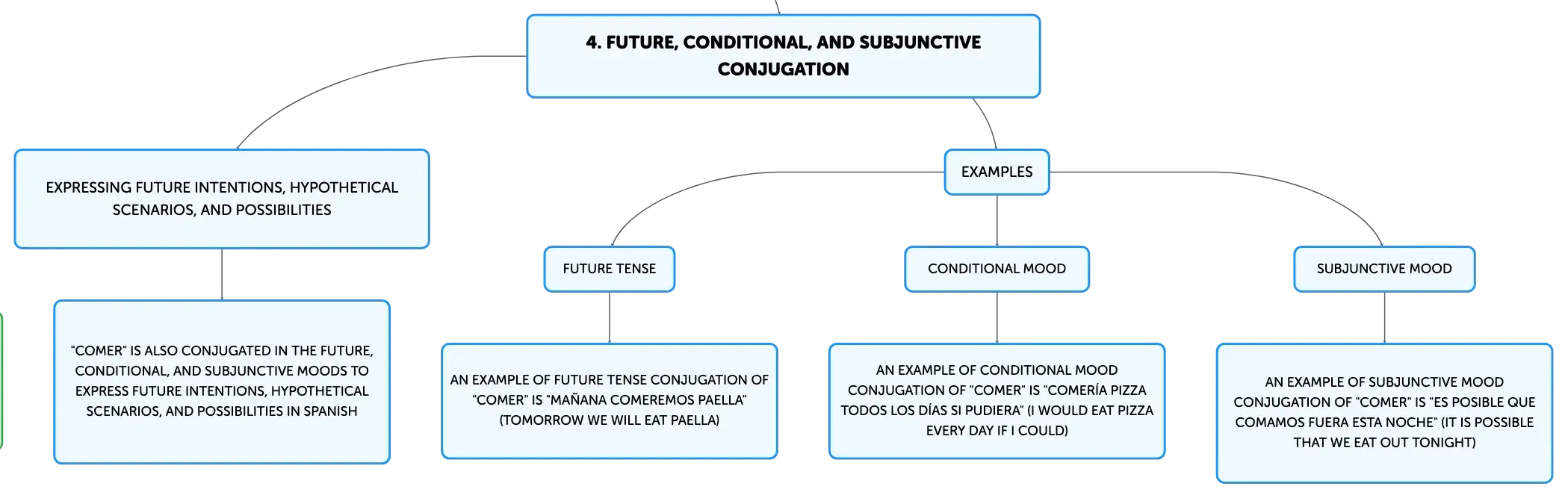 4. FUTURE, CONDITIONAL, AND SUBJUNCTIVE CONJUGATION

EXPRESSING FUTURE INTENTIONS, HYPOTHETICAL SCENARIOS, AND POSSIBILITIES

"COMER" IS ALSO CONJUGATED IN THE FUTURE, CONDITIONAL, AND SUBJUNCTIVE MOODS TO EXPRESS FUTURE INTENTIONS, HYPOTHETICAL SCENARIOS, AND POSSIBILITIES IN SPANISH

EXAMPLES

FUTURE TENSE

AN EXAMPLE OF FUTURE TENSE CONJUGATION OF "COMER" IS "MAÑANA COMEREMOS PAELLA" (TOMORROW WE WILL EAT PAELLA)

CONDITIONAL MOOD

AN EXAMPLE OF CONDITIONAL MOOD CONJUGATION OF "COMER" IS "COMERÍA PIZZA TODOS LOS DÍAS SI PUDIERA" (I WOULD EAT PIZZA EVERY DAY IF I COULD)

SUBJUNCTIVE MOOD

AN EXAMPLE OF SUBJUNCTIVE MOOD CONJUGATION OF "COMER" IS "ES POSIBLE QUE COMAMOS FUERA ESTA NOCHE" (IT IS POSSIBLE THAT WE EAT OUT TONIGHT)